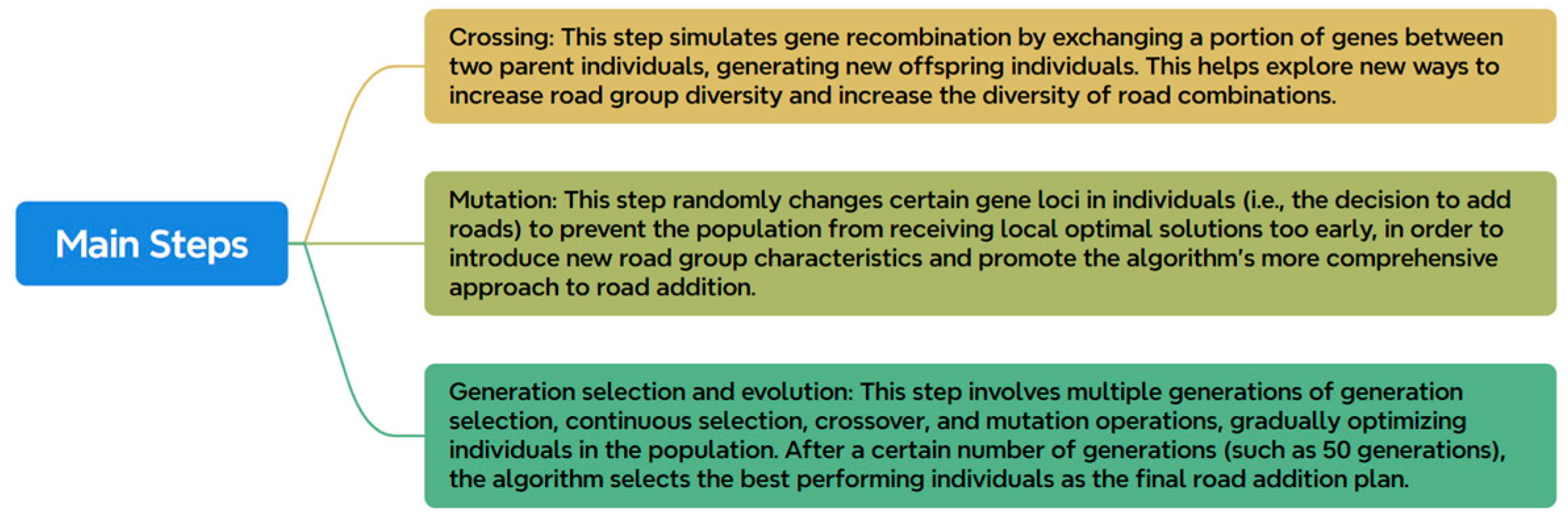 Main Steps

Crossing: This step simulates gene recombination by exchanging a portion of genes between two parent individuals, generating new offspring individuals. This helps explore new ways to increase road group diversity and increase the diversity of road combinations.

Mutation: This step randomly changes certain gene loci in individuals (i.e., the decision to add roads) to prevent the population from receiving local optimal solutions too early, in order to introduce new road group characteristics and promote the algorithm's more comprehensive approach to road addition.

Generation selection and evolution: This step involves multiple generations of generation selection, continuous selection, crossover, and mutation operations, gradually optimizing individuals in the population. After a certain number of generations (such as 50 generations), the algorithm selects the best performing individuals as the final road addition plan.